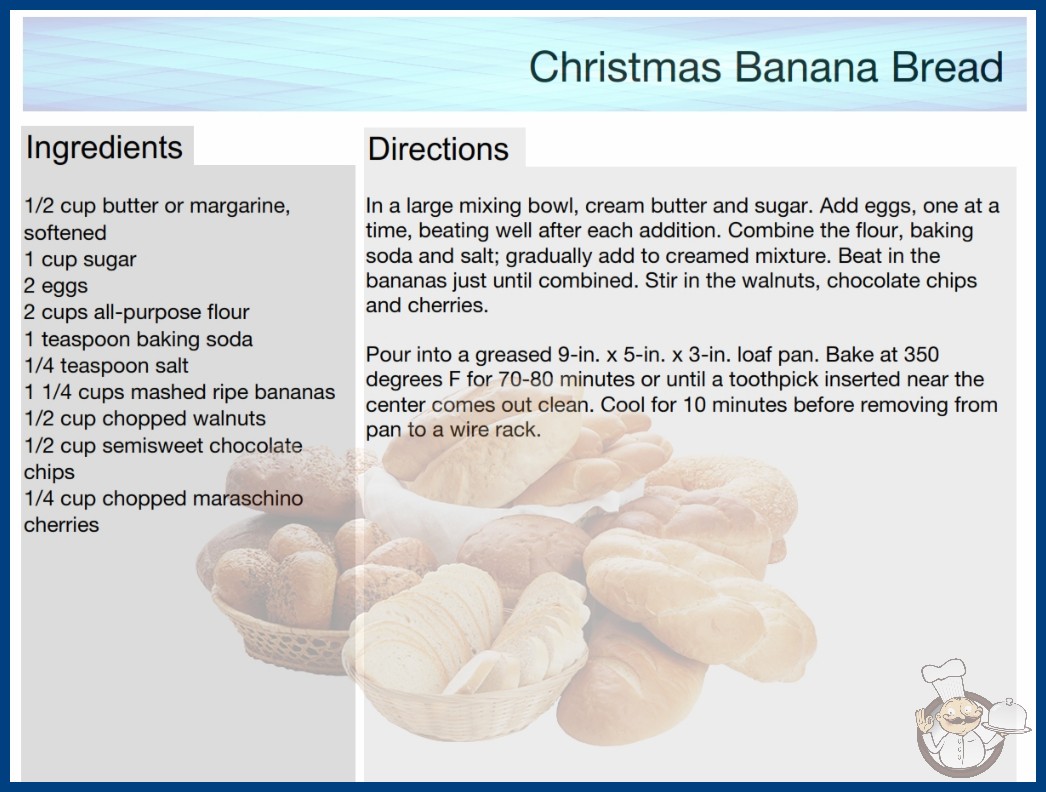 Christmas Banana Bread

Ingredients

1/2 cup butter or margarine, softened
1 cup sugar
2 eggs
2 cups all-purpose flour
1 teaspoon baking soda
1/4 teaspoon salt
1 1/4 cups mashed ripe bananas
1/2 cup chopped walnuts
1/2 cup semisweet chocolate chips
1/4 cup chopped maraschino cherries

Directions

In a large mixing bowl, cream butter and sugar. Add eggs, one at a time, beating well after each addition. Combine the flour, baking soda and salt; gradually add to creamed mixture. Beat in the bananas just until combined. Stir in the walnuts, chocolate chips and cherries.

Pour into a greased 9-in. x 5-in. x 3-in. loaf pan. Bake at 350 degrees F for 70-80 minutes or until a toothpick inserted near the center comes out clean. Cool for 10 minutes before removing from pan to a wire rack.